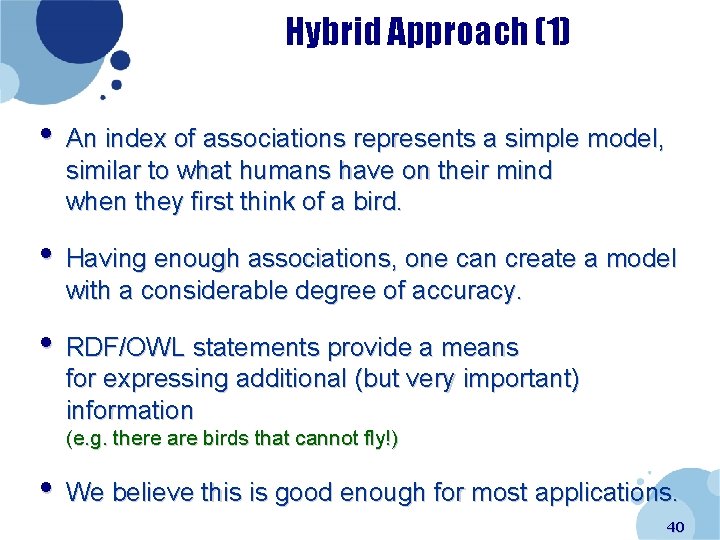 Hybrid Approach (1)

• An index of associations represents a simple model, similar to what humans have on their mind when they first think of a bird.

• Having enough associations, one can create a model with a considerable degree of accuracy.

• RDF/OWL statements provide a means for expressing additional (but very important) information
(e.g. there are birds that cannot fly!)

• We believe this is good enough for most applications.

40